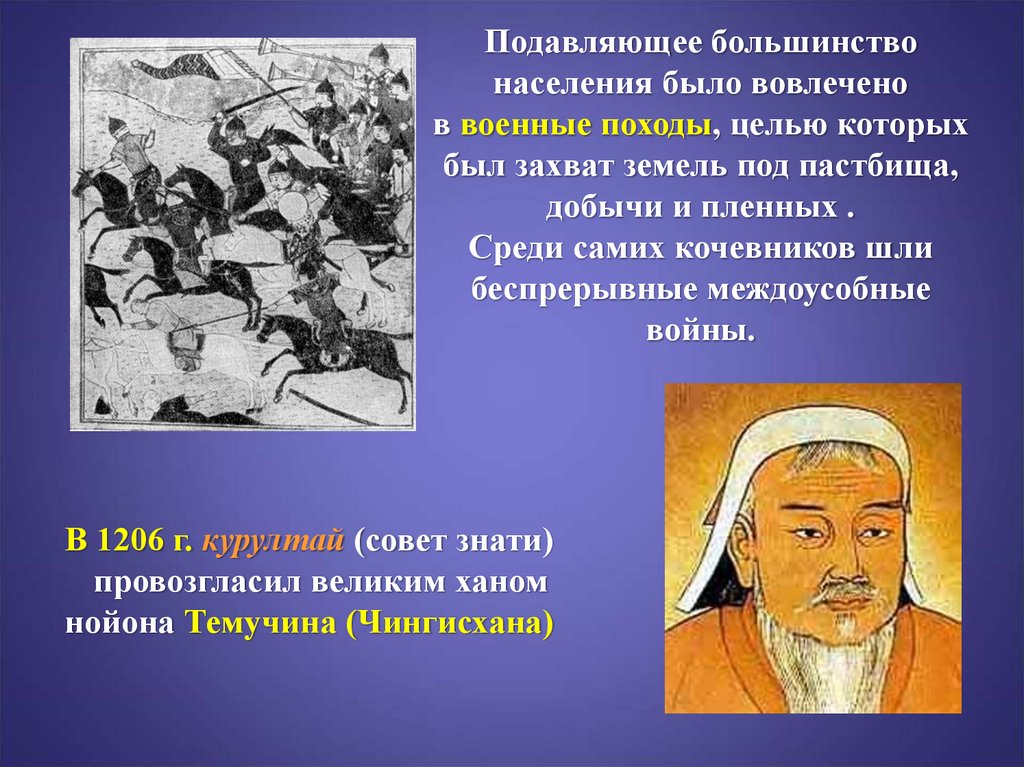 Подавляющее большинство населения было вовлечено в военные походы, целью которых был захват земель под пастбища, добычи и пленных .
Среди самих кочевников шли беспрерывные междоусобные войны.

В 1206 г. курултай (совет знати) провозгласил великим ханом нойона Темучина (Чингисхана)